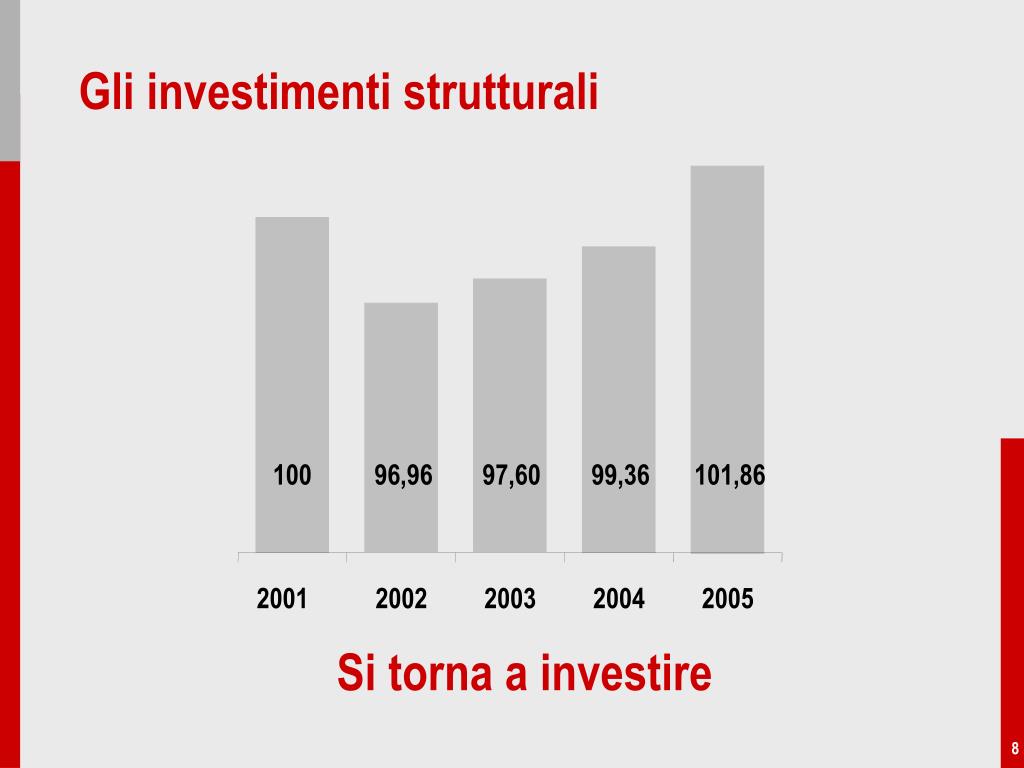 Gli investimenti strutturali

100
96,96
97,60
99,36
101,86

2001
2002
2003
2004
2005

Si torna a investire

8